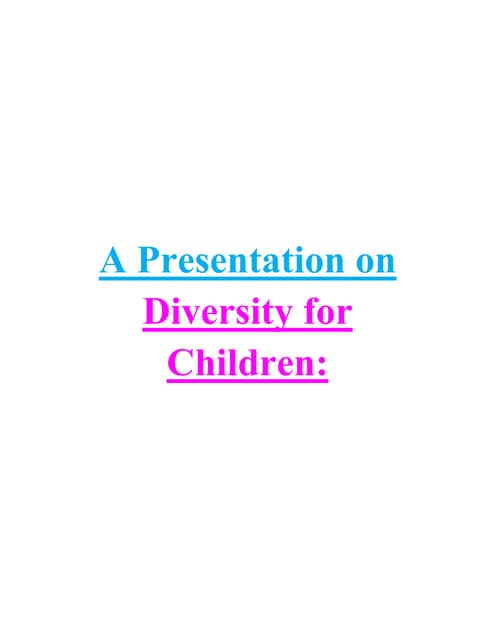 A Presentation on Diversity for Children: